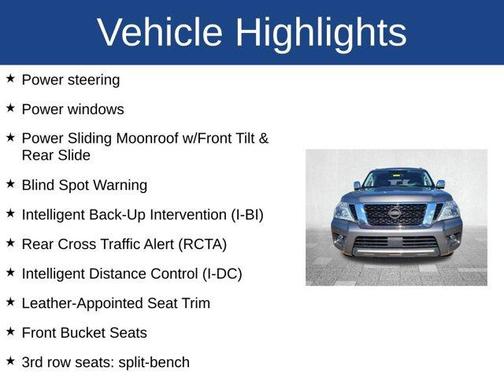 Vehicle Highlights

★ Power steering

★ Power windows

★ Power Sliding Moonroof w/Front Tilt & Rear Slide

★ Blind Spot Warning

★ Intelligent Back-Up Intervention (I-BI)

★ Rear Cross Traffic Alert (RCTA)

★ Intelligent Distance Control (I-DC)

★ Leather-Appointed Seat Trim

★ Front Bucket Seats

★ 3rd row seats: split-bench